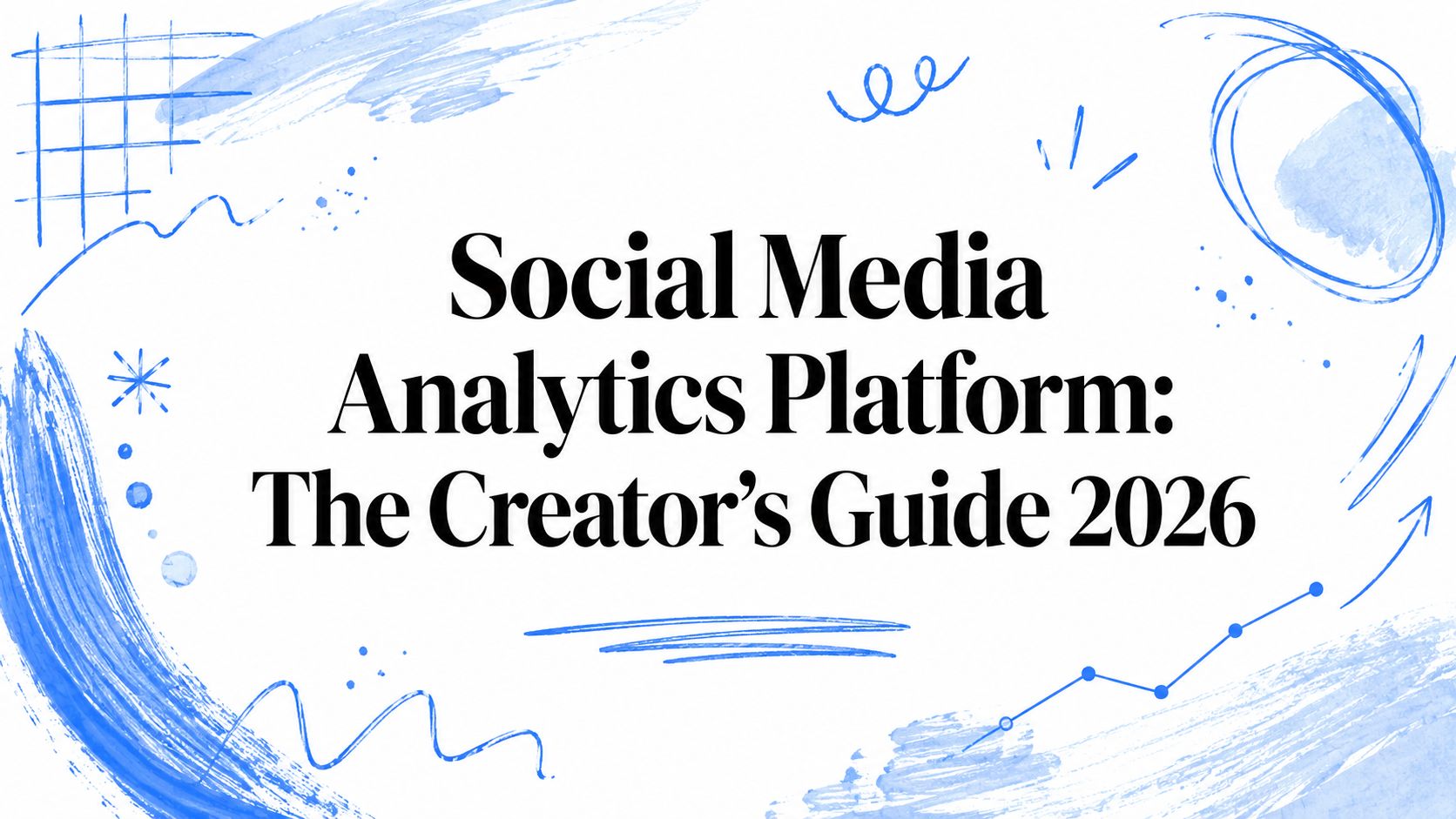 Social Media Analytics Platform: The Creator’s Guide 2026